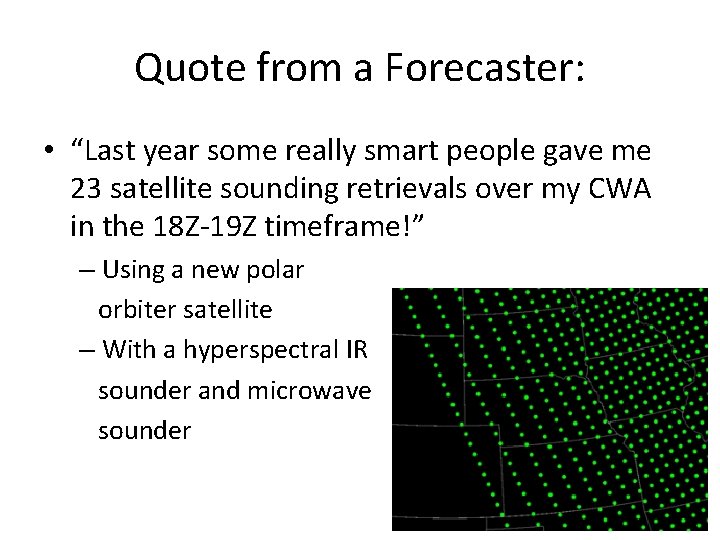 Quote from a Forecaster:

• “Last year some really smart people gave me 23 satellite sounding retrievals over my CWA in the 18Z-19Z timeframe!”

– Using a new polar orbiter satellite

– With a hyperspectral IR sounder and microwave sounder